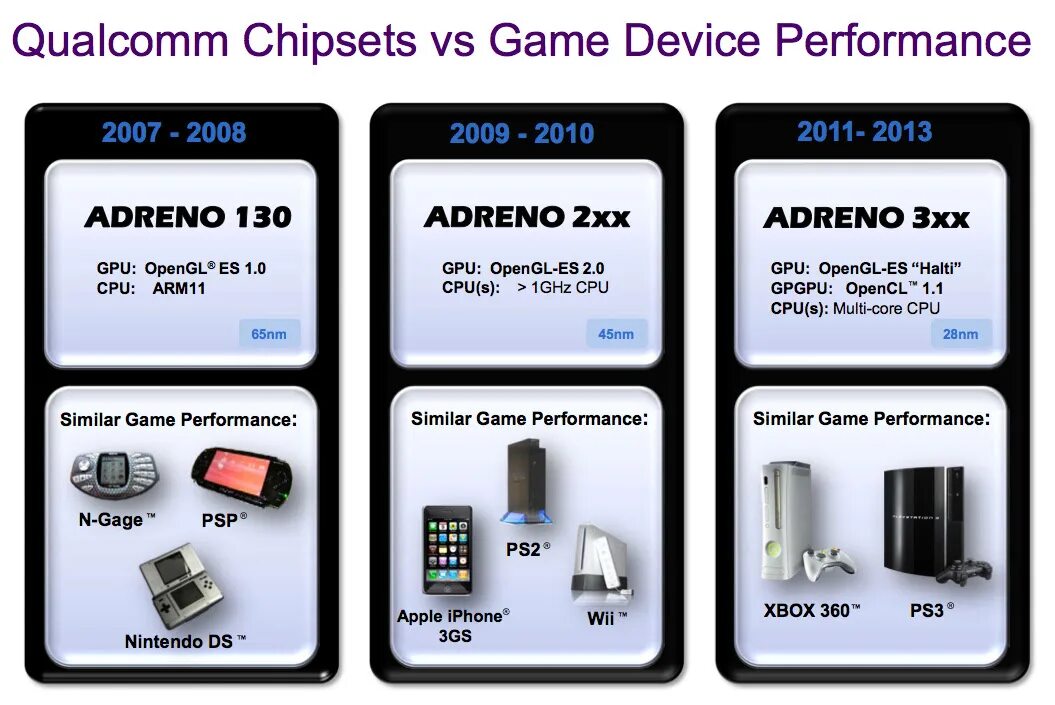 Qualcomm Chipsets vs Game Device Performance

2007 - 2008

ADRENO 130

GPU: OpenGL® ES 1.0
CPU: ARM11

65nm

Similar Game Performance:

N-Gage™

PSP®

Nintendo DS™

2009 - 2010

ADRENO 2xx

GPU: OpenGL-ES 2.0
CPU(s): > 1GHz CPU

45nm

Similar Game Performance:

PS2®

Apple iPhone® 3GS

Wii™

2011- 2013

ADRENO 3xx

GPU: OpenGL-ES "Halti"
GPGPU: OpenCL™ 1.1
CPU(s): Multi-core CPU

28nm

Similar Game Performance:

XBOX 360™

PS3®